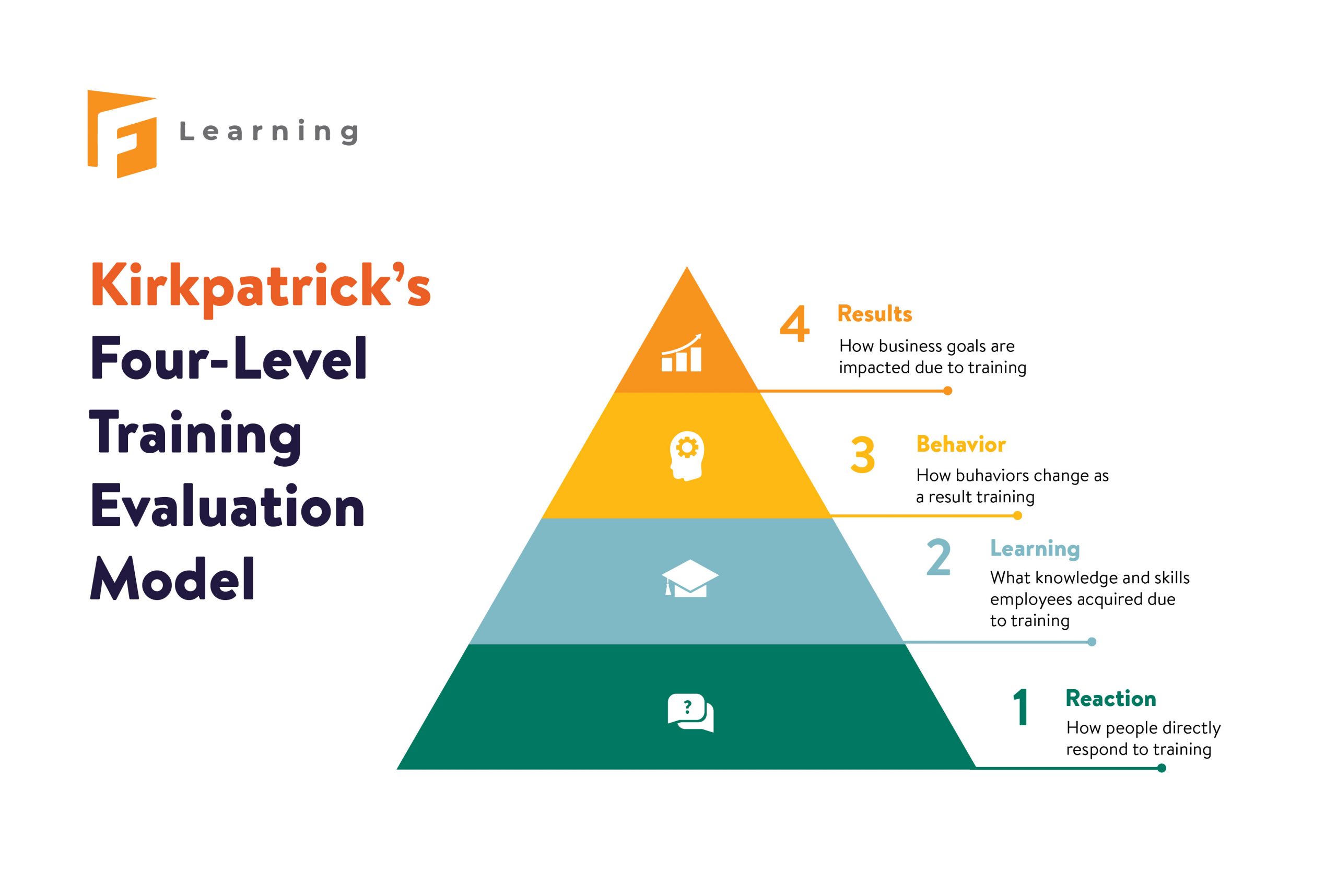 Learning

Kirkpatrick's Four-Level Training Evaluation Model

?

4 Results
How business goals are impacted due to training

3 Behavior
How buhaviors change as a result training

2 Learning
What knowledge and skills employees acquired due to training

1 Reaction
How people directly respond to training